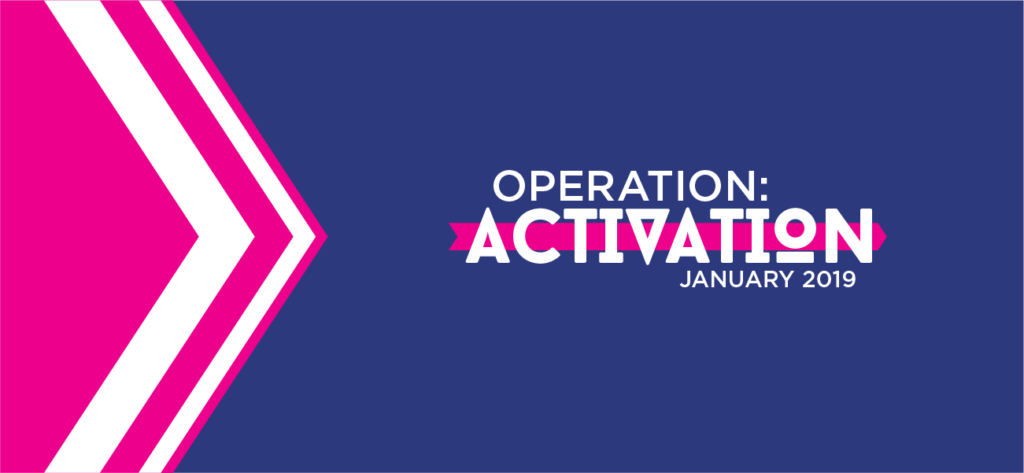 OPERATION:
ACTIVATION
JANUARY 2019